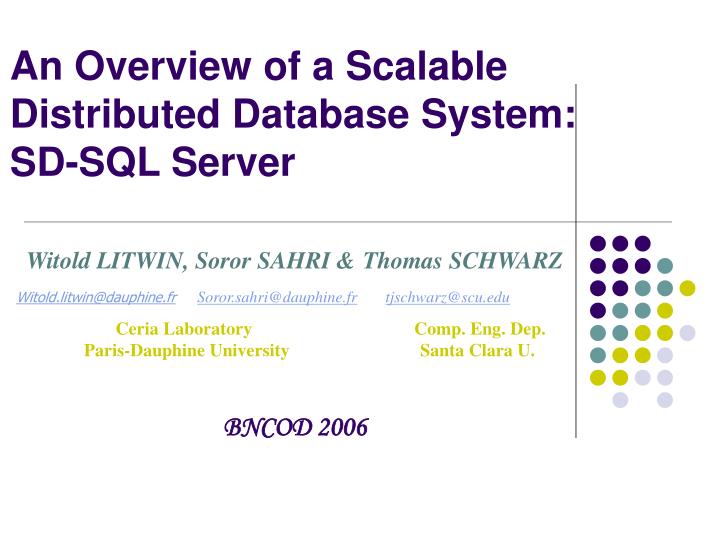 An Overview of a Scalable Distributed Database System: SD-SQL Server

Witold LITWIN, Soror SAHRI & Thomas SCHWARZ

Witold.litwin@dauphine.fr Soror.sahri@dauphine.fr tjschwarz@scu.edu

Ceria Laboratory
Paris-Dauphine University

Comp. Eng. Dep.
Santa Clara U.

BNCOD 2006